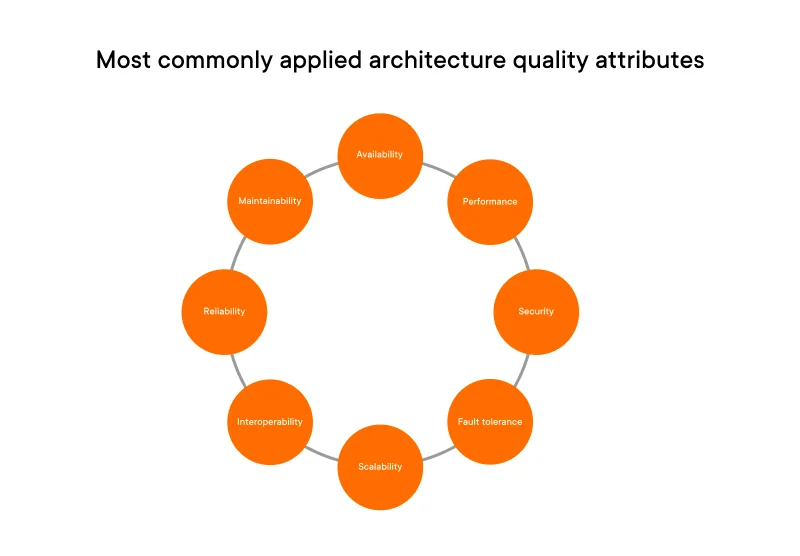 Most commonly applied architecture quality attributes

Availability

Performance

Security

Fault tolerance

Scalability

Interoperability

Reliability

Maintainability